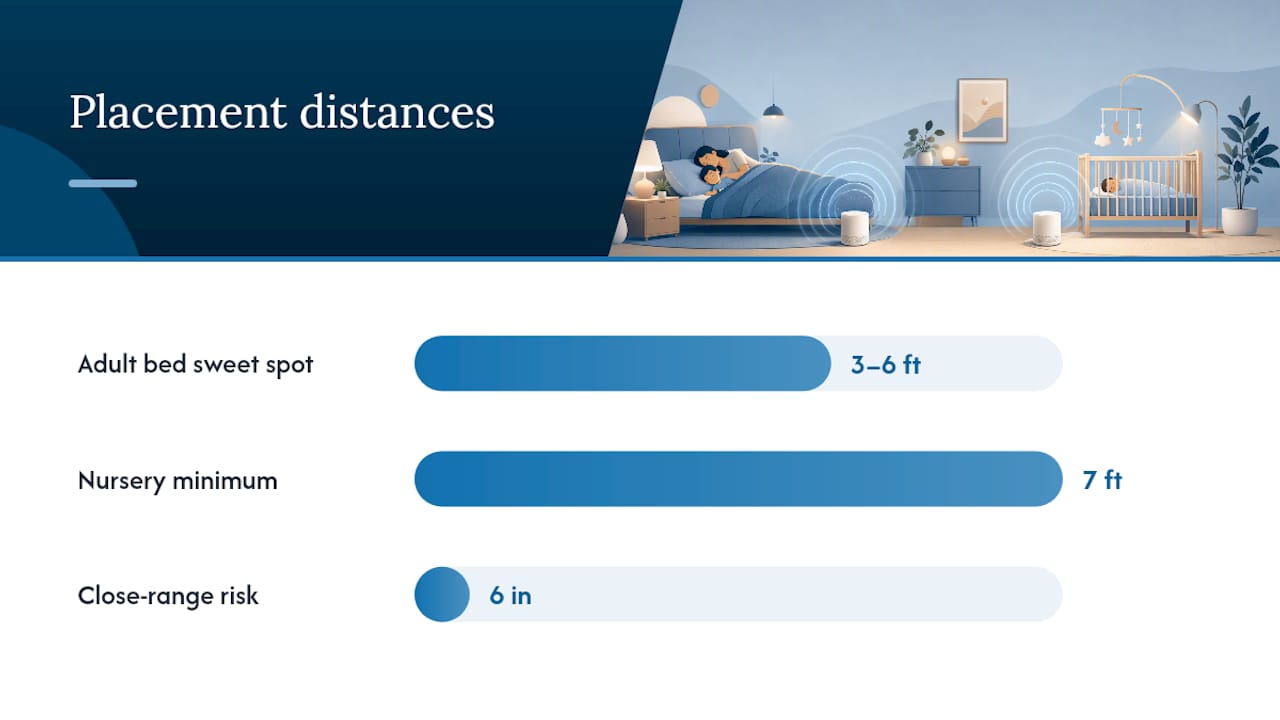 Placement distances

Adult bed sweet spot
3–6 ft

Nursery minimum
7 ft

Close-range risk
6 in